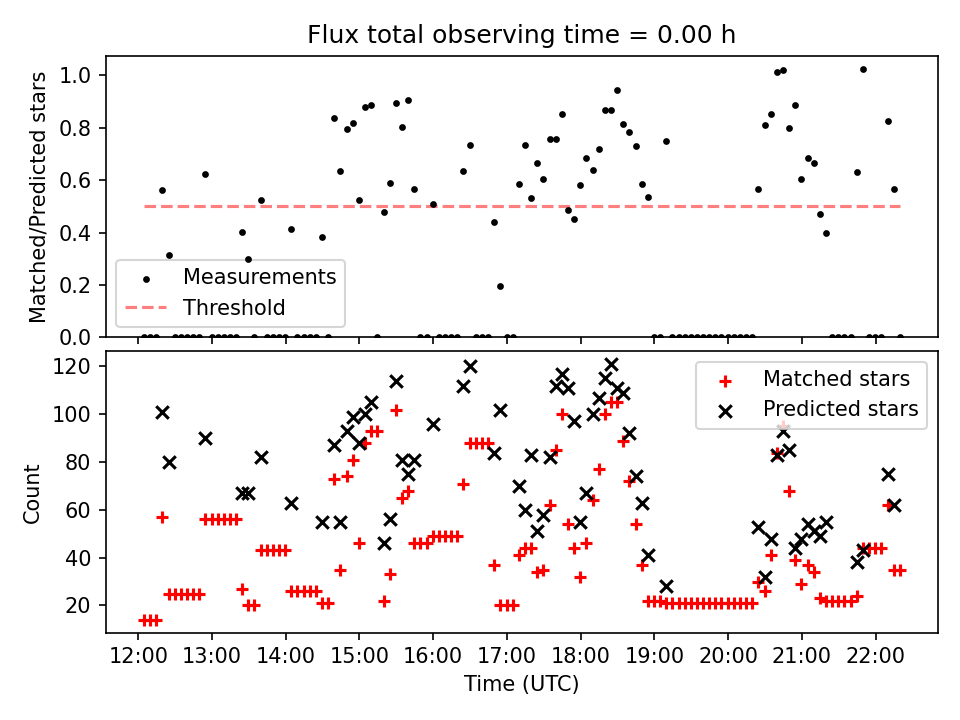 Flux total observing time = 0.00 h

Matched/Predicted stars

1.0
0.8
0.6
0.4
0.2
0.0

Measurements
Threshold

Count

120
100
80
60
40
20

Matched stars
Predicted stars

12:00 13:00 14:00 15:00 16:00 17:00 18:00 19:00 20:00 21:00 22:00

Time (UTC)